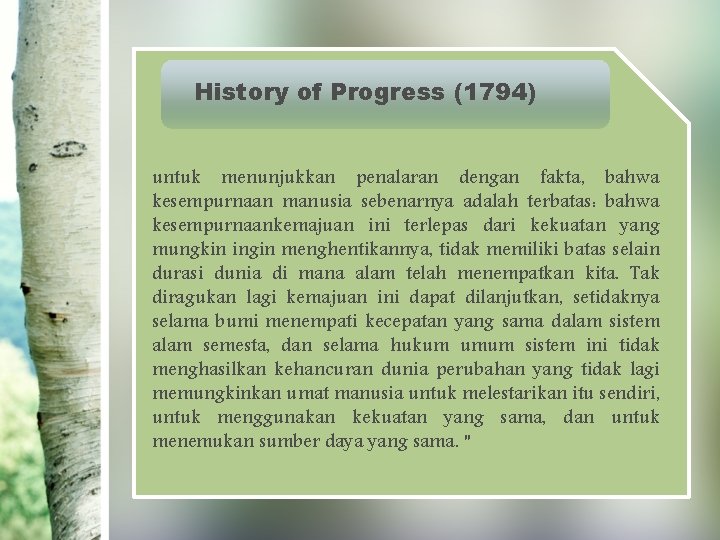 History of Progress (1794)

untuk menunjukkan penalaran dengan fakta, bahwa kesempurnaan manusia sebenarnya adalah terbatas: bahwa kesempurnaankemajuan ini terlepas dari kekuatan yang mungkin ingin menghentikannya, tidak memiliki batas selain durasi dunia di mana alam telah menempatkan kita. Tak diragukan lagi kemajuan ini dapat dilanjutkan, setidaknya selama bumi menempati kecepatan yang sama dalam sistem alam semesta, dan selama hukum umum sistem ini tidak menghasilkan kehancuran dunia perubahan yang tidak lagi memungkinkan umat manusia untuk melestarikan itu sendiri, untuk menggunakan kekuatan yang sama, dan untuk menemukan sumber daya yang sama. "